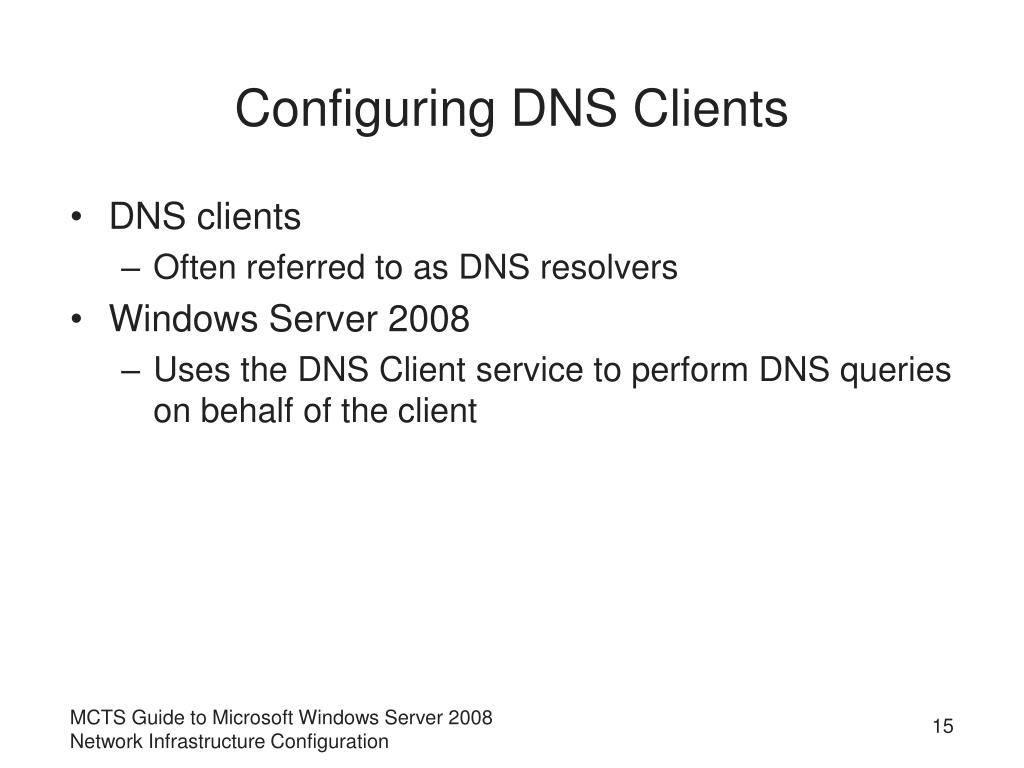 Configuring DNS Clients

• DNS clients
– Often referred to as DNS resolvers
• Windows Server 2008
– Uses the DNS Client service to perform DNS queries on behalf of the client

MCTS Guide to Microsoft Windows Server 2008 Network Infrastructure Configuration

15